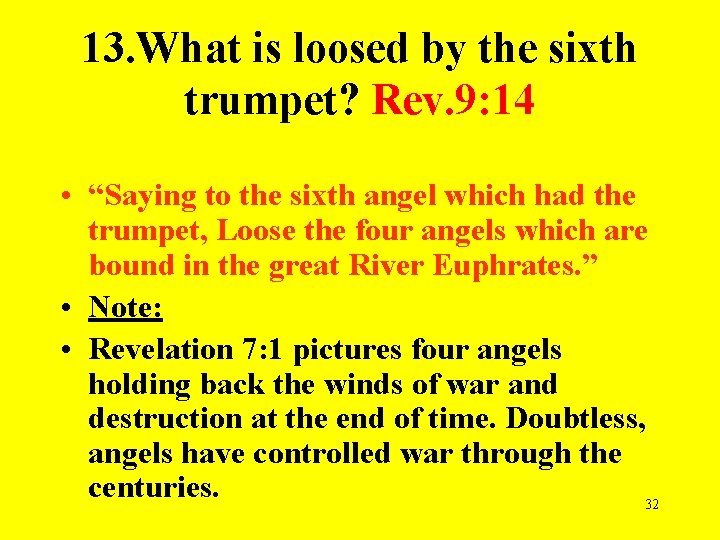 13.What is loosed by the sixth trumpet? Rev.9:14

• “Saying to the sixth angel which had the trumpet, Loose the four angels which are bound in the great River Euphrates.”
• Note:
• Revelation 7:1 pictures four angels holding back the winds of war and destruction at the end of time. Doubtless, angels have controlled war through the centuries.

32